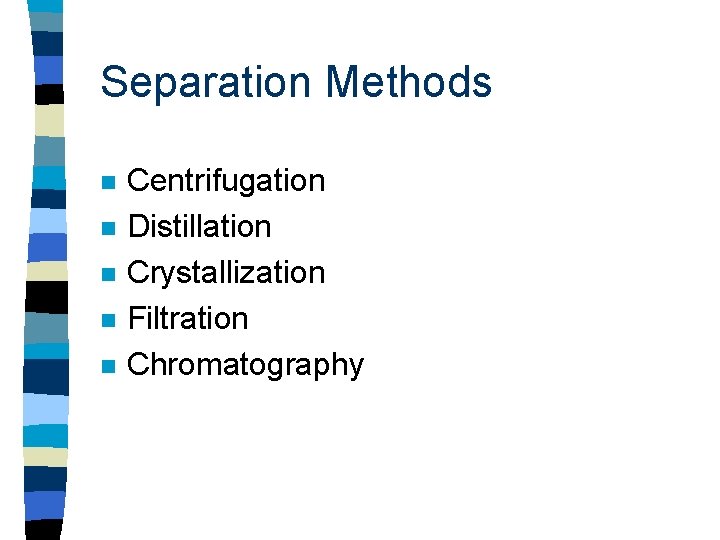 Separation Methods

- Centrifugation
- Distillation
- Crystallization
- Filtration
- Chromatography